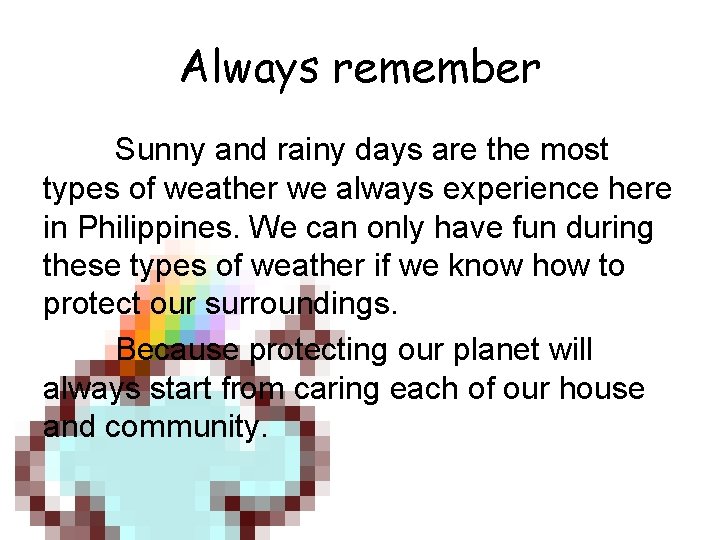 Always remember

Sunny and rainy days are the most types of weather we always experience here in Philippines. We can only have fun during these types of weather if we know how to protect our surroundings.

Because protecting our planet will always start from caring each of our house and community.